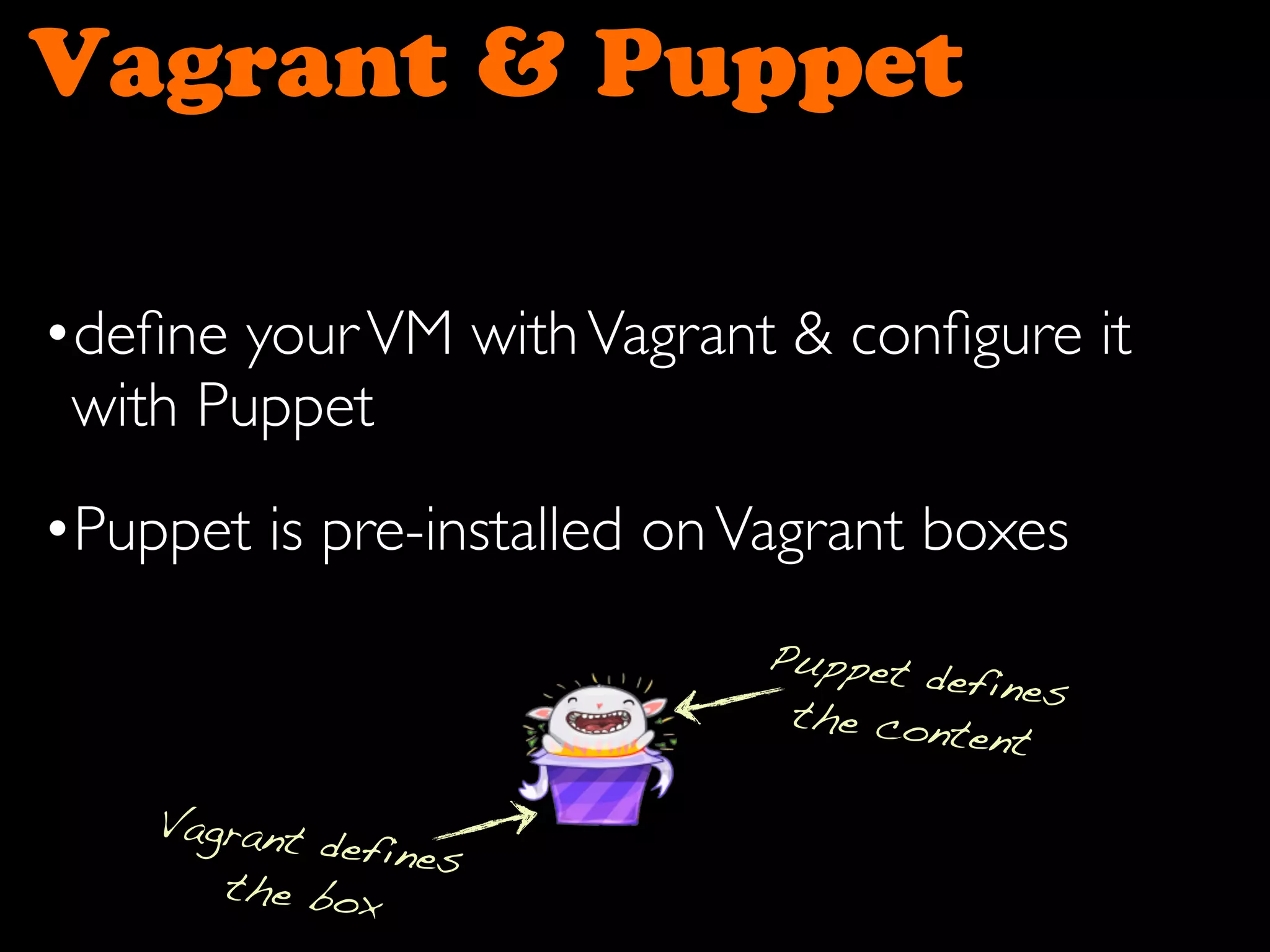 Vagrant & Puppet

• define your VM with Vagrant & configure it with Puppet

• Puppet is pre-installed on Vagrant boxes

Puppet defines the content

Vagrant defines the box